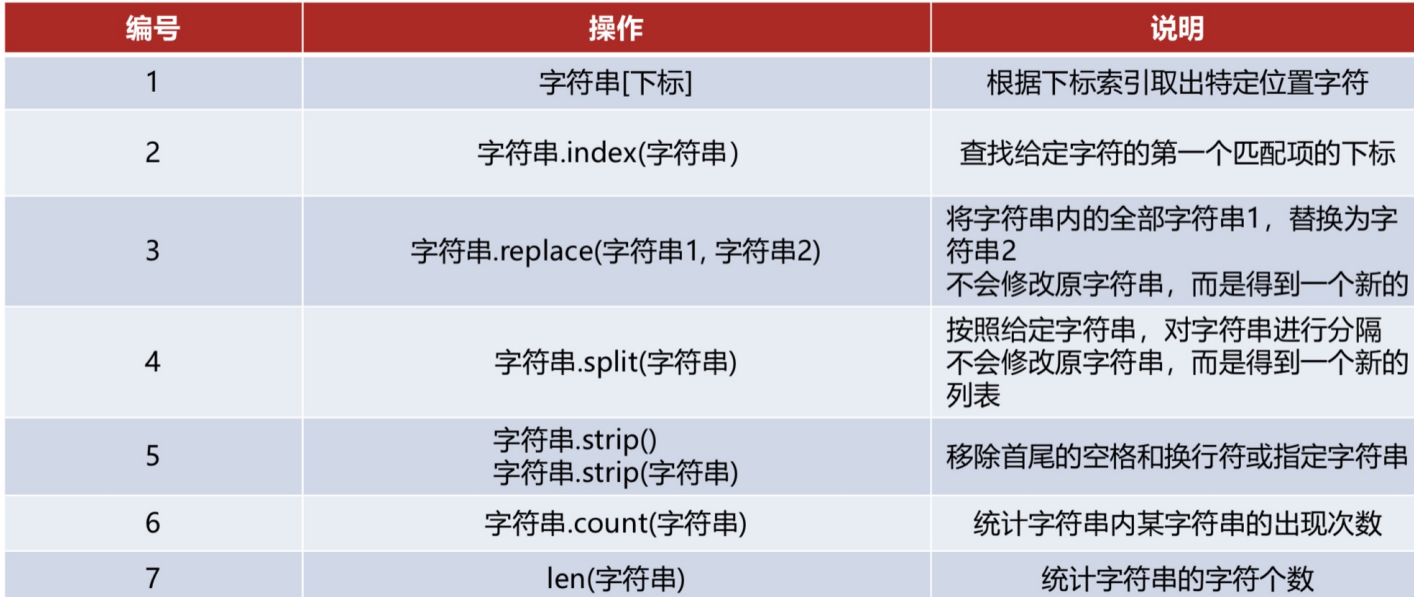 | 编号 | 操作 | 说明 |
|---|---|---|
| 1 | 字符串[下标] | 根据下标索引取出特定位置字符 |
| 2 | 字符串.index(字符串) | 查找给定字符的第一个匹配项的下标 |
| 3 | 字符串.replace(字符串1, 字符串2) | 将字符串内的全部字符串1，替换为字符串2 不会修改原字符串，而是得到一个新的 |
| 4 | 字符串.split(字符串) | 按照给定字符串，对字符串进行分隔 不会修改原字符串，而是得到一个新的列表 |
| 5 | 字符串.strip() 字符串.strip(字符串) | 移除首尾的空格和换行符或指定字符串 |
| 6 | 字符串.count(字符串) | 统计字符串内某字符串的出现次数 |
| 7 | len(字符串) | 统计字符串的字符个数 |